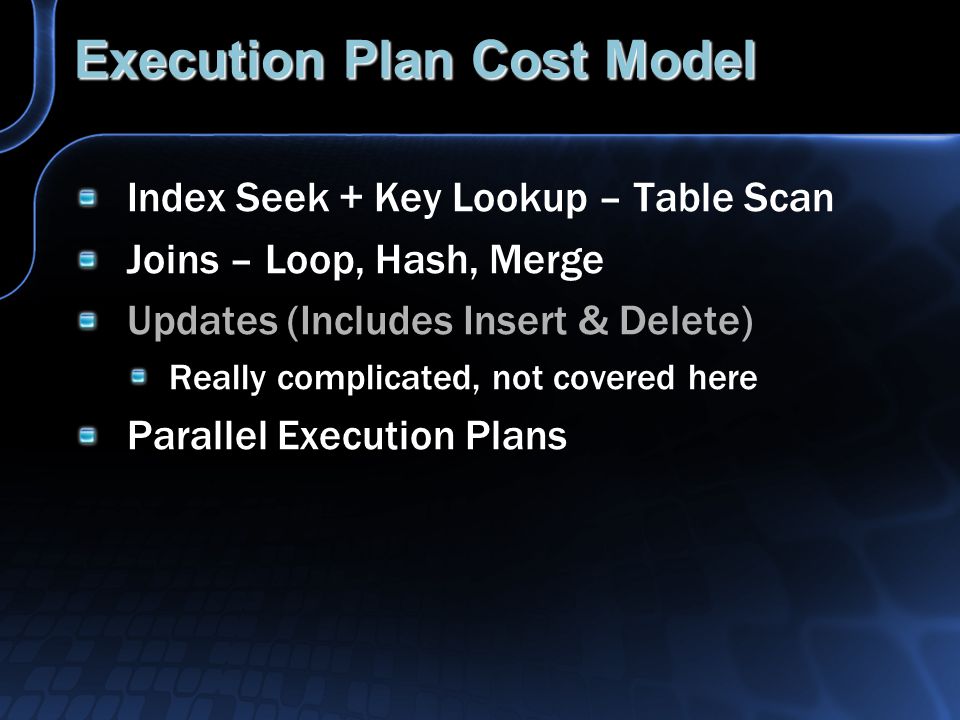 Execution Plan Cost Model

Index Seek + Key Lookup – Table Scan

Joins – Loop, Hash, Merge

Updates (Includes Insert & Delete)

Really complicated, not covered here

Parallel Execution Plans